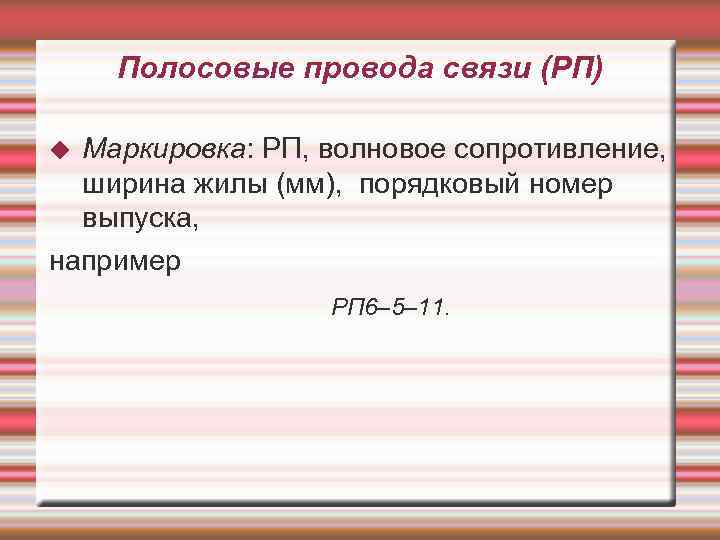 Полосовые провода связи (РП)

Маркировка: РП, волновое сопротивление, ширина жилы (мм), порядковый номер выпуска,

например

РП6–5–11.